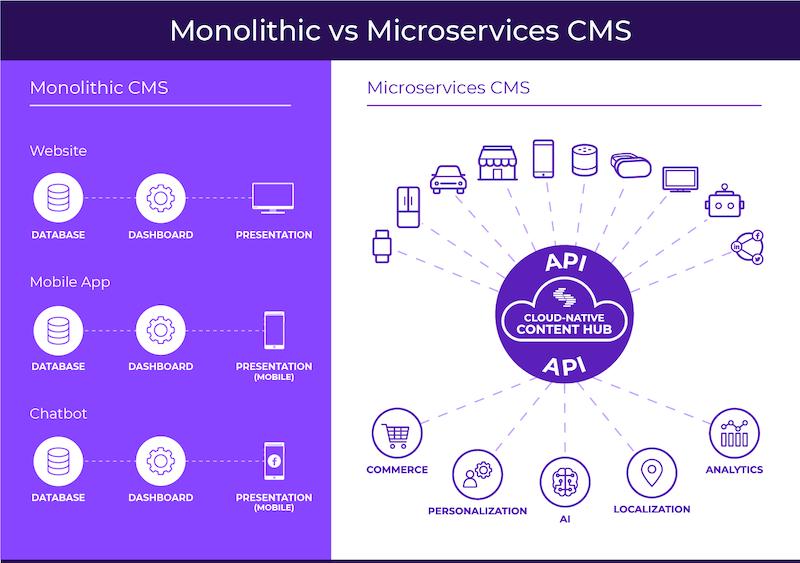 Monolithic vs Microservices CMS

Monolithic CMS

Website

DATABASE DASHBOARD PRESENTATION

Mobile App

DATABASE DASHBOARD PRESENTATION (MOBILE)

Chatbot

DATABASE DASHBOARD PRESENTATION (MOBILE)

Microservices CMS

API

CLOUD-NATIVE CONTENT HUB

API

COMMERCE

PERSONALIZATION

AI

LOCALIZATION

ANALYTICS